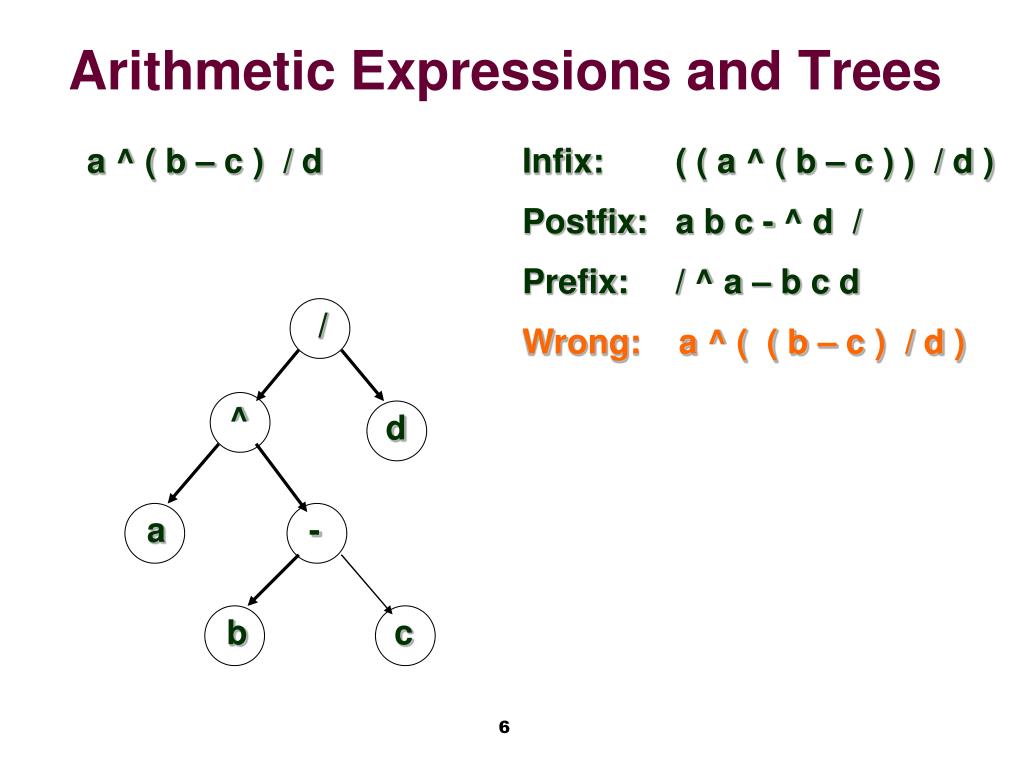 Arithmetic Expressions and Trees

a ^ ( b – c ) / d

Infix: ( ( a ^ ( b – c ) ) / d )

Postfix: a b c - ^ d /

Prefix: / ^ a – b c d

Wrong: a ^ ( ( b – c ) / d )

/

^

d

a

-

b

c

6